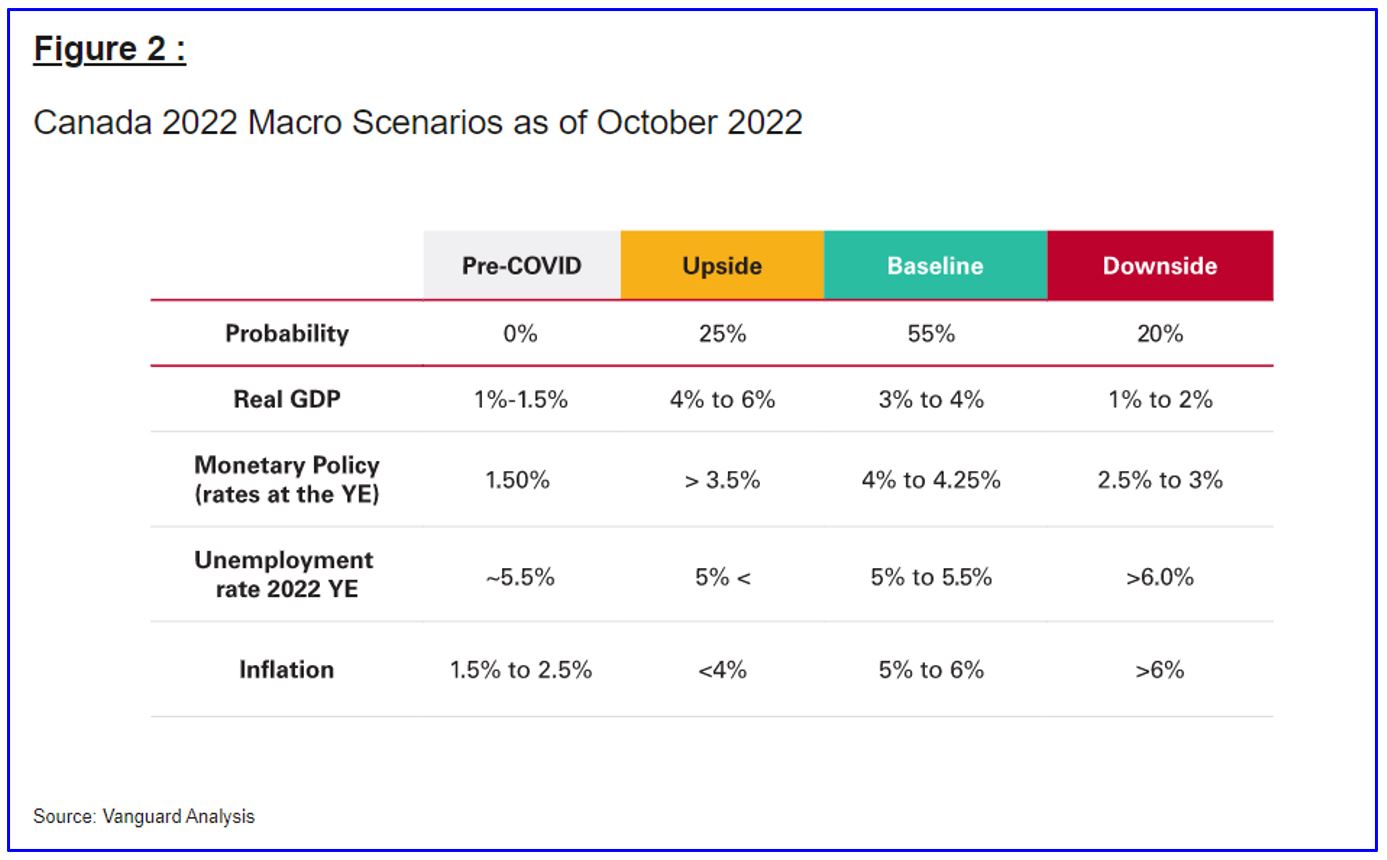 Figure 2 :

Canada 2022 Macro Scenarios as of October 2022

| | Pre-COVID | Upside | Baseline | Downside |
|---|---|---|---|---|
| Probability | 0% | 25% | 55% | 20% |
| Real GDP | 1%-1.5% | 4% to 6% | 3% to 4% | 1% to 2% |
| Monetary Policy (rates at the YE) | 1.50% | > 3.5% | 4% to 4.25% | 2.5% to 3% |
| Unemployment rate 2022 YE | ~5.5% | 5% < | 5% to 5.5% | >6.0% |
| Inflation | 1.5% to 2.5% | <4% | 5% to 6% | >6% |

Source: Vanguard Analysis